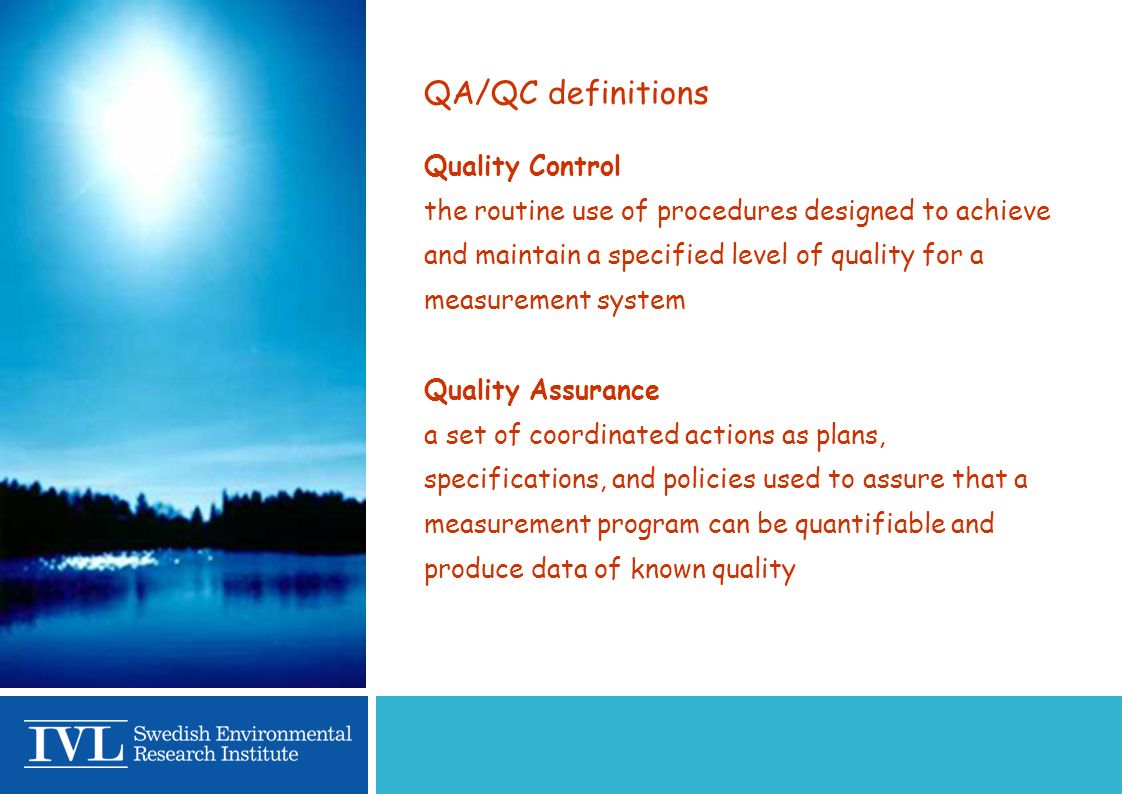 QA/QC definitions

Quality Control
the routine use of procedures designed to achieve and maintain a specified level of quality for a measurement system

Quality Assurance
a set of coordinated actions as plans, specifications, and policies used to assure that a measurement program can be quantifiable and produce data of known quality

IVL Swedish Environmental Research Institute